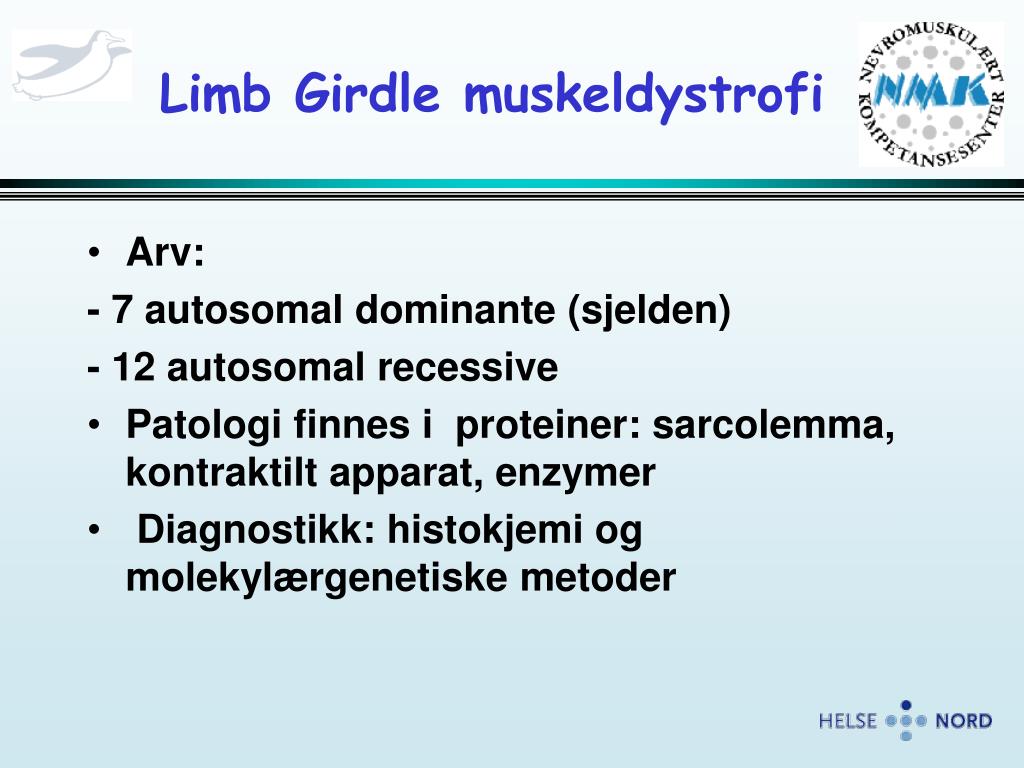 Limb Girdle muskeldystrofi

NEVROMUSKULÆRT KOMPETANSESENTER

NMK

• Arv:

- 7 autosomal dominante (sjelden)

- 12 autosomal recessive

• Patologi finnes i proteiner: sarcolemma, kontraktilt apparat, enzymer

• Diagnostikk: histokjemi og molekylærgenetiske metoder

HELSE NORD